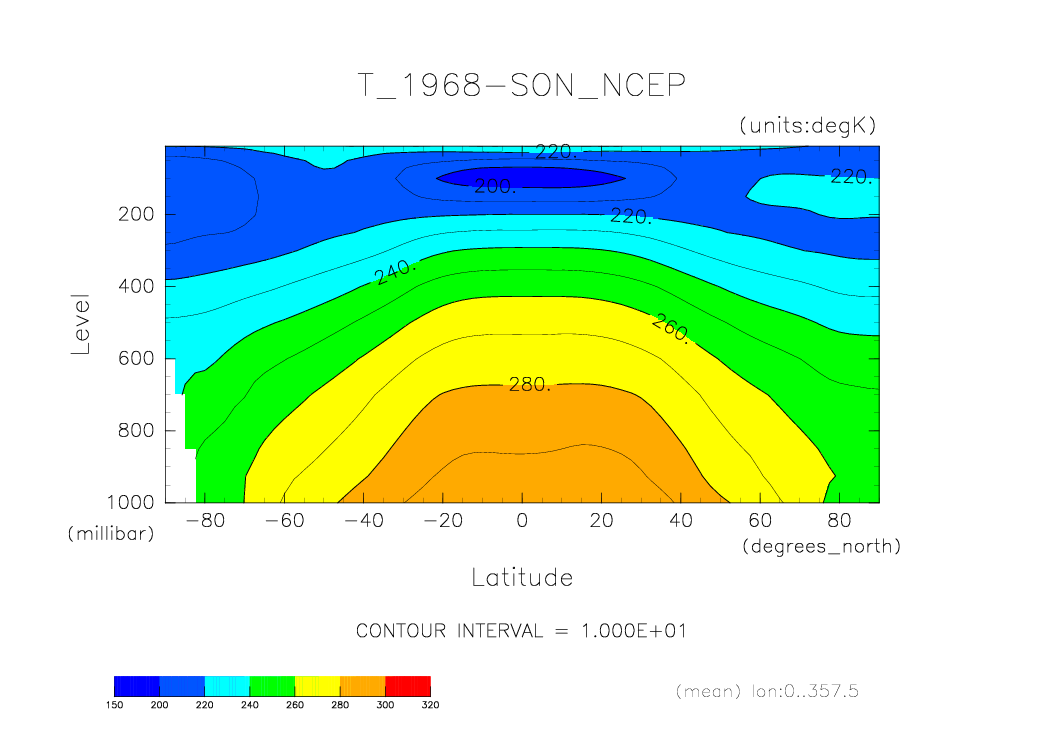 T_1968-SON_NCEP

(units:degK)

220.
200.
220.
220.
240.
260.
280.

Level

200
400
600
800
1000
(millibar)

-80 -60 -40 -20 0 20 40 60 80
(degrees_north)

Latitude

CONTOUR INTERVAL = 1.000E+01

150 200 220 240 260 280 300 320

(mean) lon:0..357.5